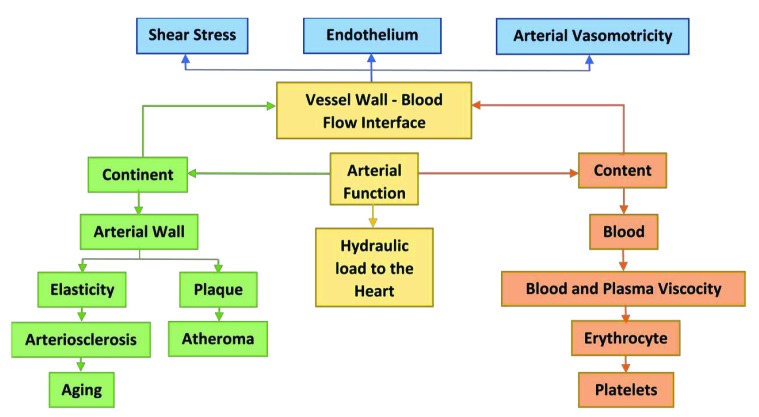 Shear Stress

Endothelium

Arterial Vasomotricity

Vessel Wall - Blood Flow Interface

Continent

Arterial Function

Content

Arterial Wall

Hydraulic load to the Heart

Blood

Elasticity

Plaque

Blood and Plasma Viscocity

Arteriosclerosis

Atheroma

Erythrocyte

Aging

Platelets